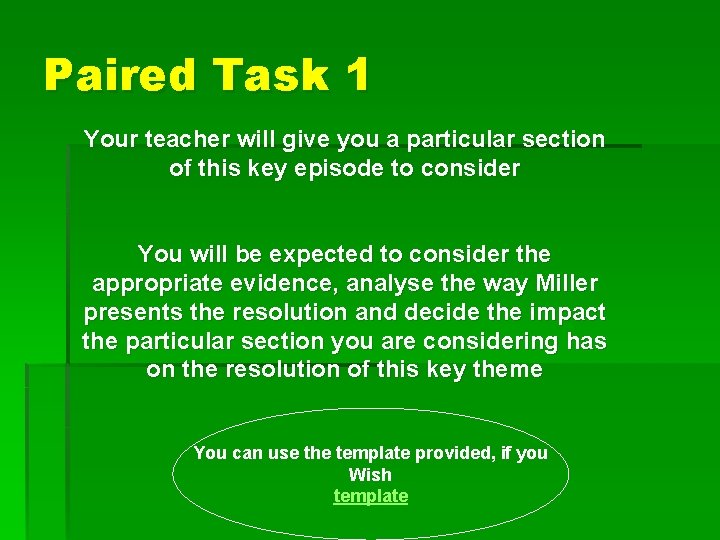 Paired Task 1

Your teacher will give you a particular section of this key episode to consider

You will be expected to consider the appropriate evidence, analyse the way Miller presents the resolution and decide the impact the particular section you are considering has on the resolution of this key theme

You can use the template provided, if you Wish
template